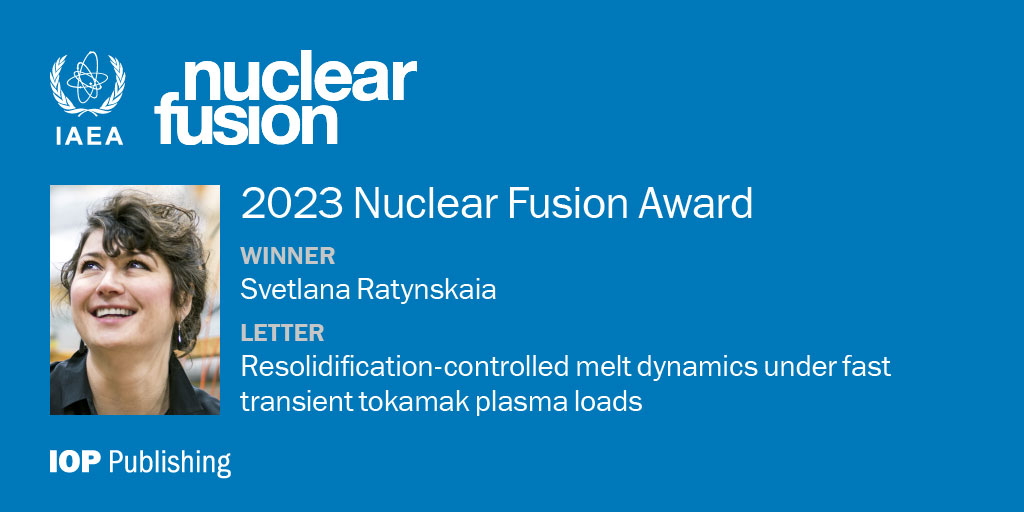 IAEA

nuclear fusion

2023 Nuclear Fusion Award

WINNER
Svetlana Ratynskaia

LETTER
Resolidification-controlled melt dynamics under fast transient tokamak plasma loads

IOP Publishing